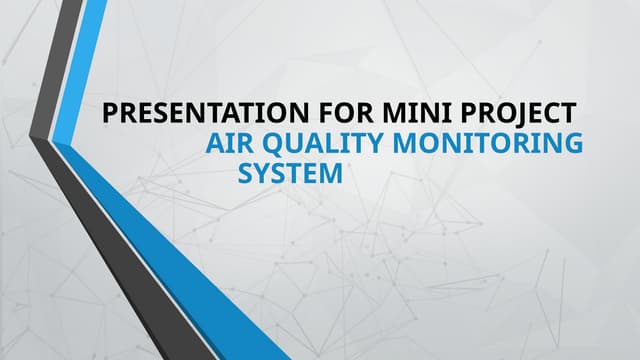 PRESENTATION FOR MINI PROJECT
AIR QUALITY MONITORING SYSTEM